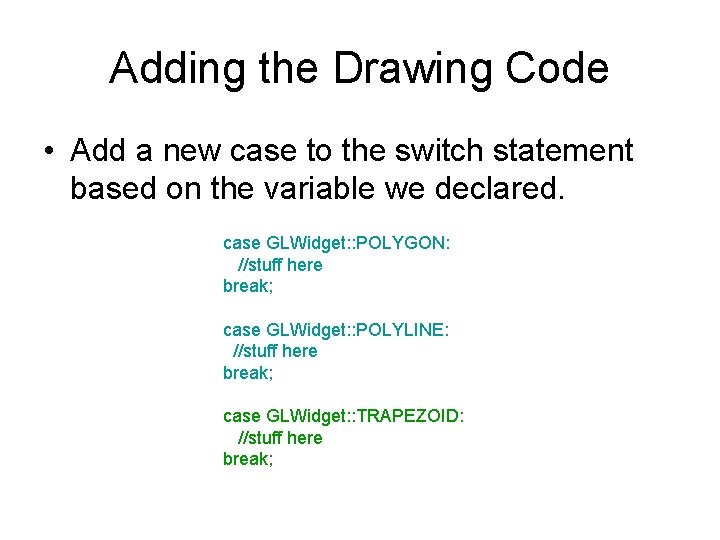 Adding the Drawing Code

• Add a new case to the switch statement based on the variable we declared.

case GLWidget::POLYGON:
//stuff here
break;

case GLWidget::POLYLINE:
//stuff here
break;

case GLWidget::TRAPEZOID:
//stuff here
break;